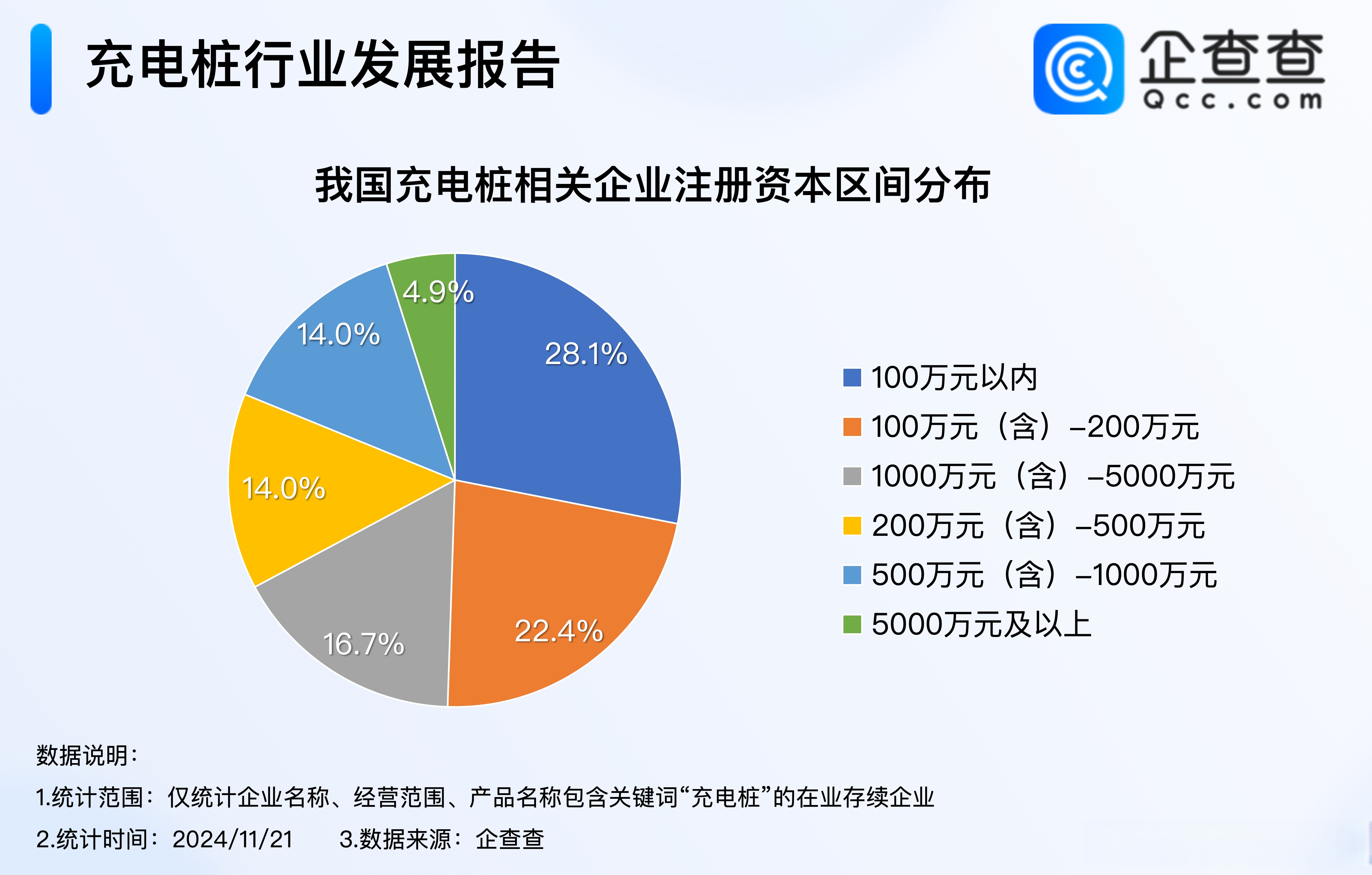 充电桩行业发展报告

企查查
Qcc.com

我国充电桩相关企业注册资本区间分布

4.9%
14.0%
28.1%
14.0%
16.7%
22.4%

100万元以内
100万元（含）–200万元
1000万元（含）–5000万元
200万元（含）–500万元
500万元（含）–1000万元
5000万元及以上

数据说明：
1.统计范围：仅统计企业名称、经营范围、产品名称包含关键词“充电桩”的在业存续企业
2.统计时间：2024/11/21　　3.数据来源：企查查